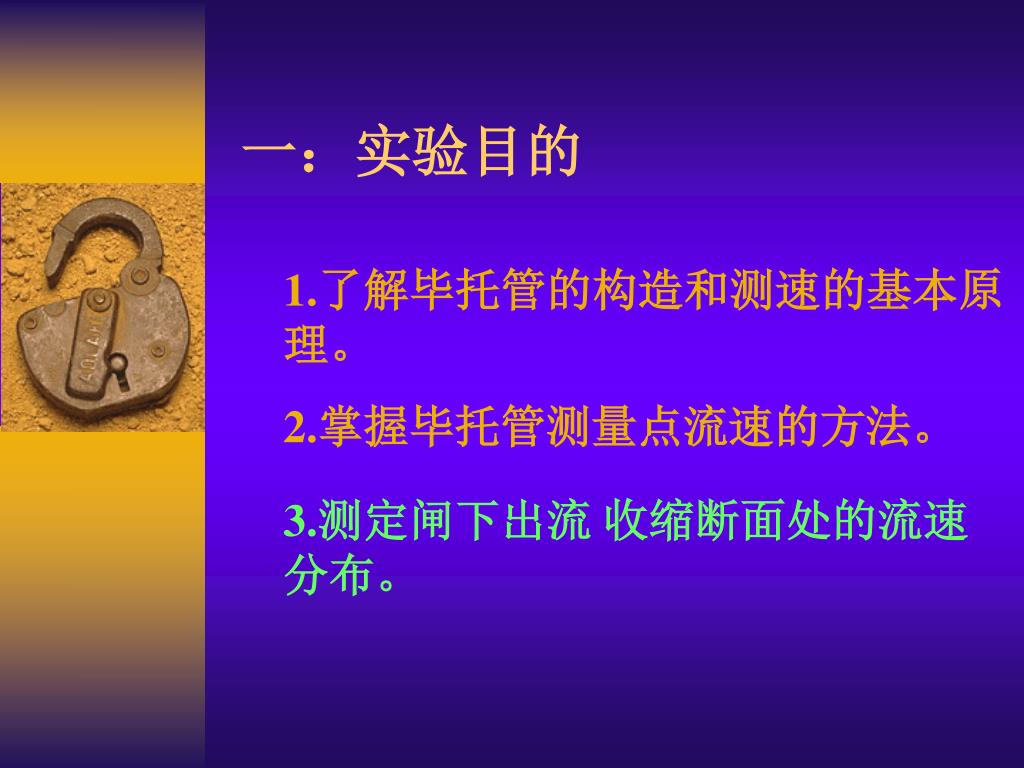 一：实验目的

1.了解毕托管的构造和测速的基本原理。

2.掌握毕托管测量点流速的方法。

3.测定闸下出流 收缩断面处的流速分布。